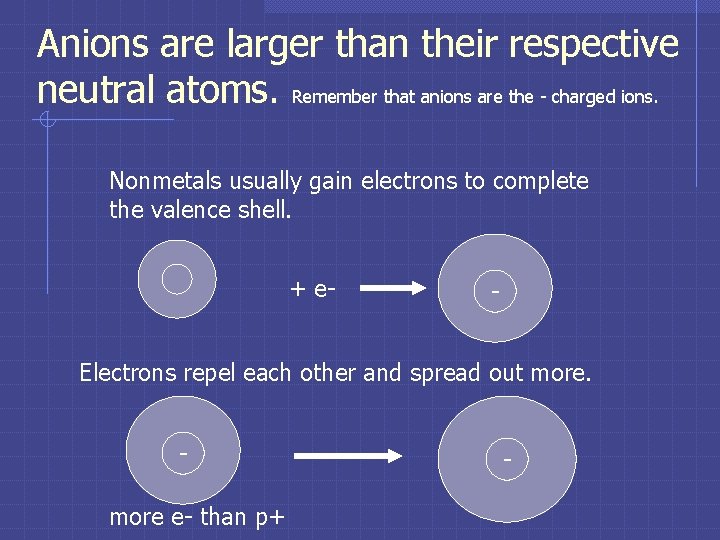 Anions are larger than their respective neutral atoms. Remember that anions are the - charged ions.

Nonmetals usually gain electrons to complete the valence shell.

+ e-

-

Electrons repel each other and spread out more.

-

-

more e- than p+